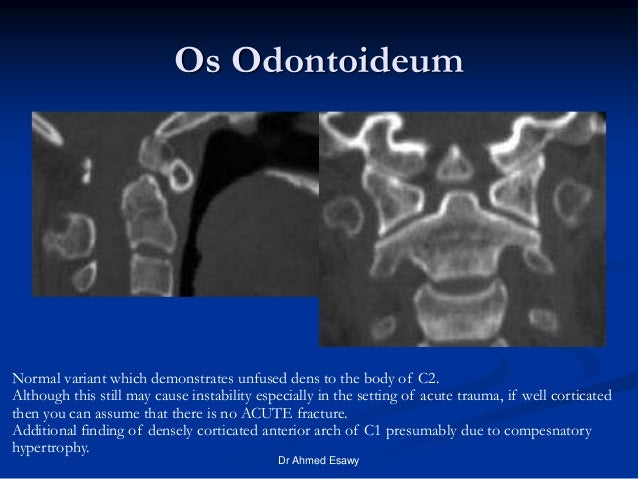 Os Odontoideum

Normal variant which demonstrates unfused dens to the body of C2.
Although this still may cause instability especially in the setting of acute trauma, if well corticated then you can assume that there is no ACUTE fracture.
Additional finding of densely corticated anterior arch of C1 presumably due to compesnatory hypertrophy.

Dr Ahmed Esawy